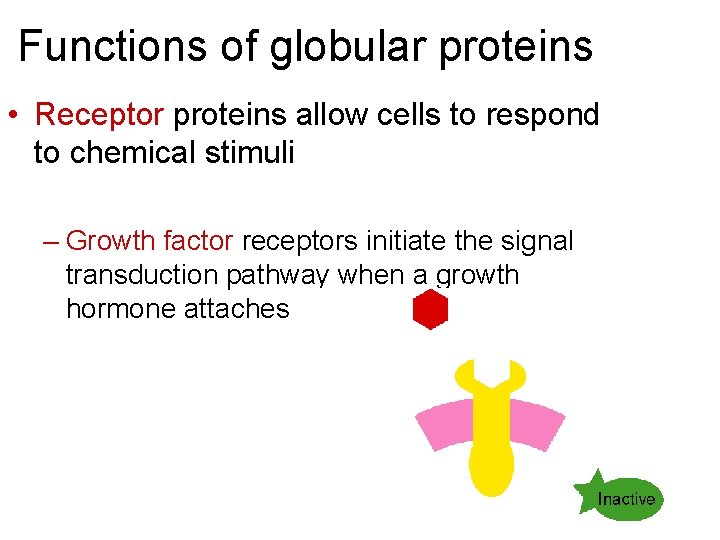 Functions of globular proteins

• Receptor proteins allow cells to respond to chemical stimuli

– Growth factor receptors initiate the signal transduction pathway when a growth hormone attaches

Inactive